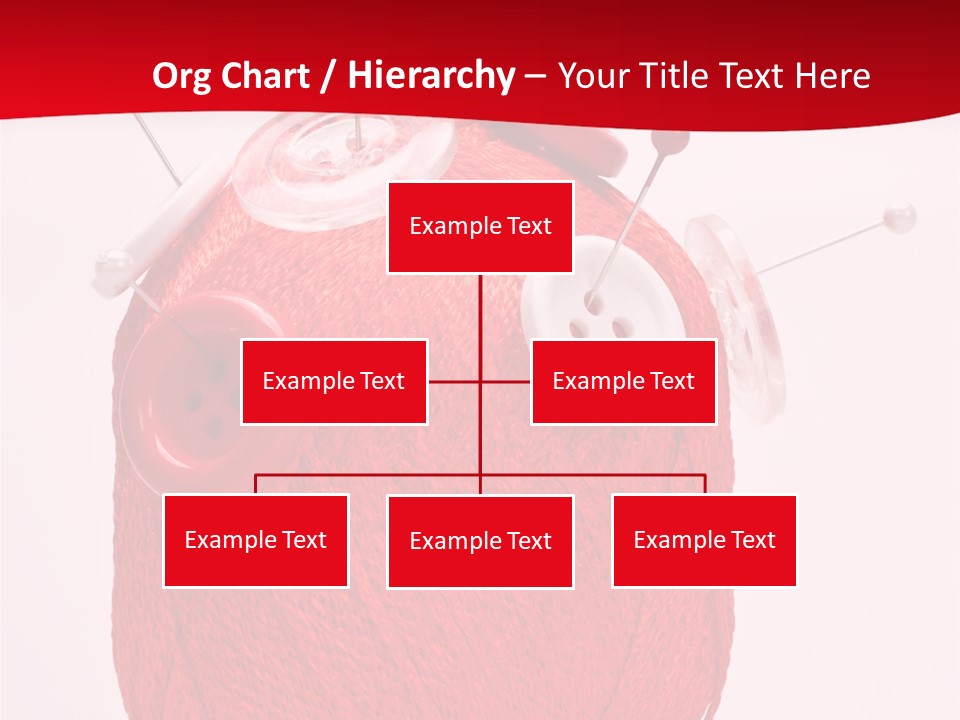 Org Chart / Hierarchy – Your Title Text Here

Example Text

Example Text

Example Text

Example Text

Example Text

Example Text